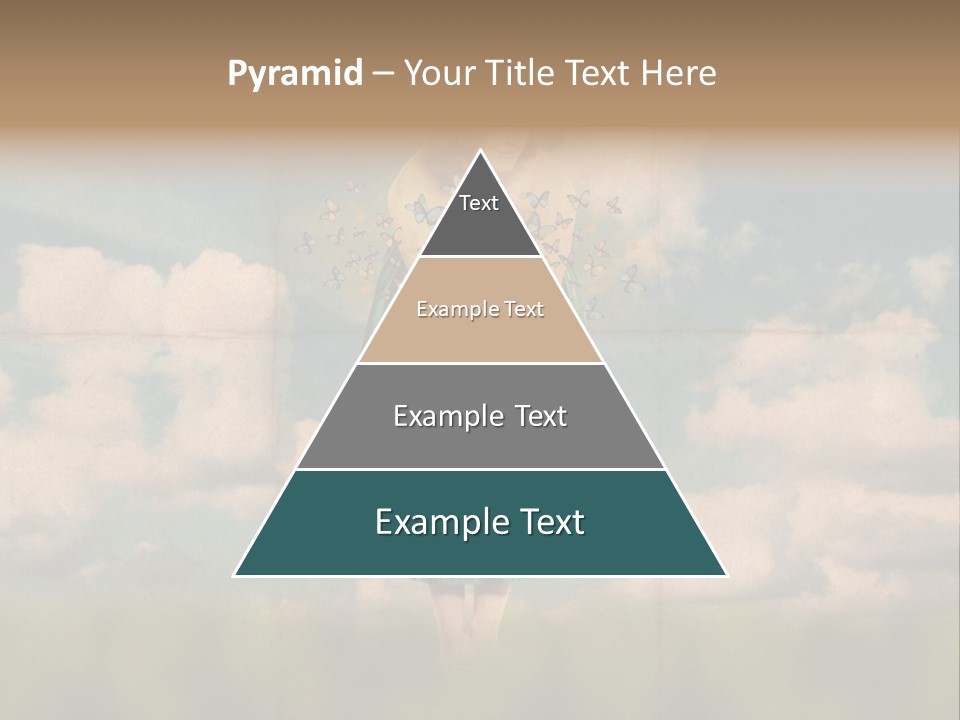 Pyramid – Your Title Text Here

Text

Example Text

Example Text

Example Text